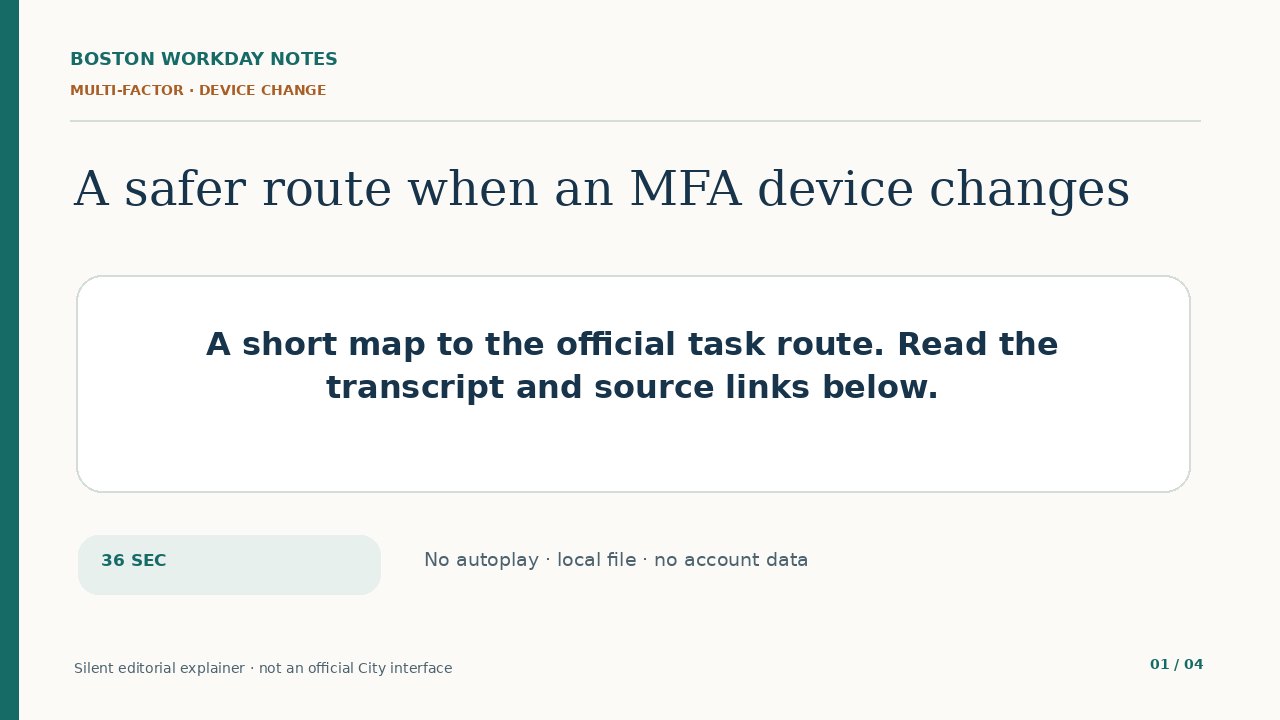 BOSTON WORKDAY NOTES

MULTI-FACTOR · DEVICE CHANGE

A safer route when an MFA device changes

A short map to the official task route. Read the transcript and source links below.

36 SEC

No autoplay · local file · no account data

Silent editorial explainer · not an official City interface

01 / 04